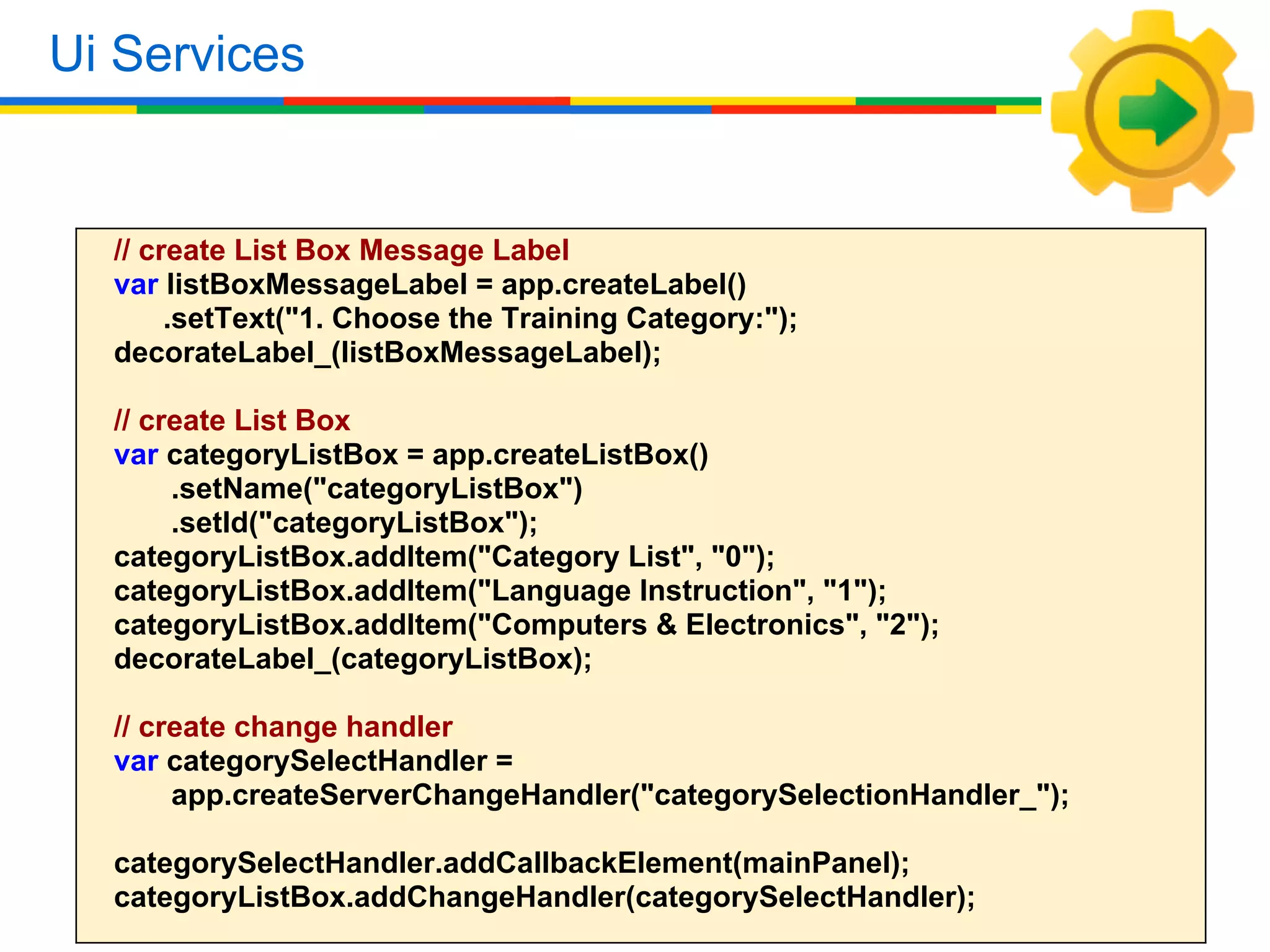 Ui Services

// create List Box Message Label
var listBoxMessageLabel = app.createLabel()
.setText("1. Choose the Training Category:");
decorateLabel_(listBoxMessageLabel);

// create List Box
var categoryListBox = app.createListBox()
.setName("categoryListBox")
.setId("categoryListBox");
categoryListBox.addItem("Category List", "0");
categoryListBox.addItem("Language Instruction", "1");
categoryListBox.addItem("Computers & Electronics", "2");
decorateLabel_(categoryListBox);

// create change handler
var categorySelectHandler =
app.createServerChangeHandler("categorySelectionHandler_");

categorySelectHandler.addCallbackElement(mainPanel);
categoryListBox.addChangeHandler(categorySelectHandler);